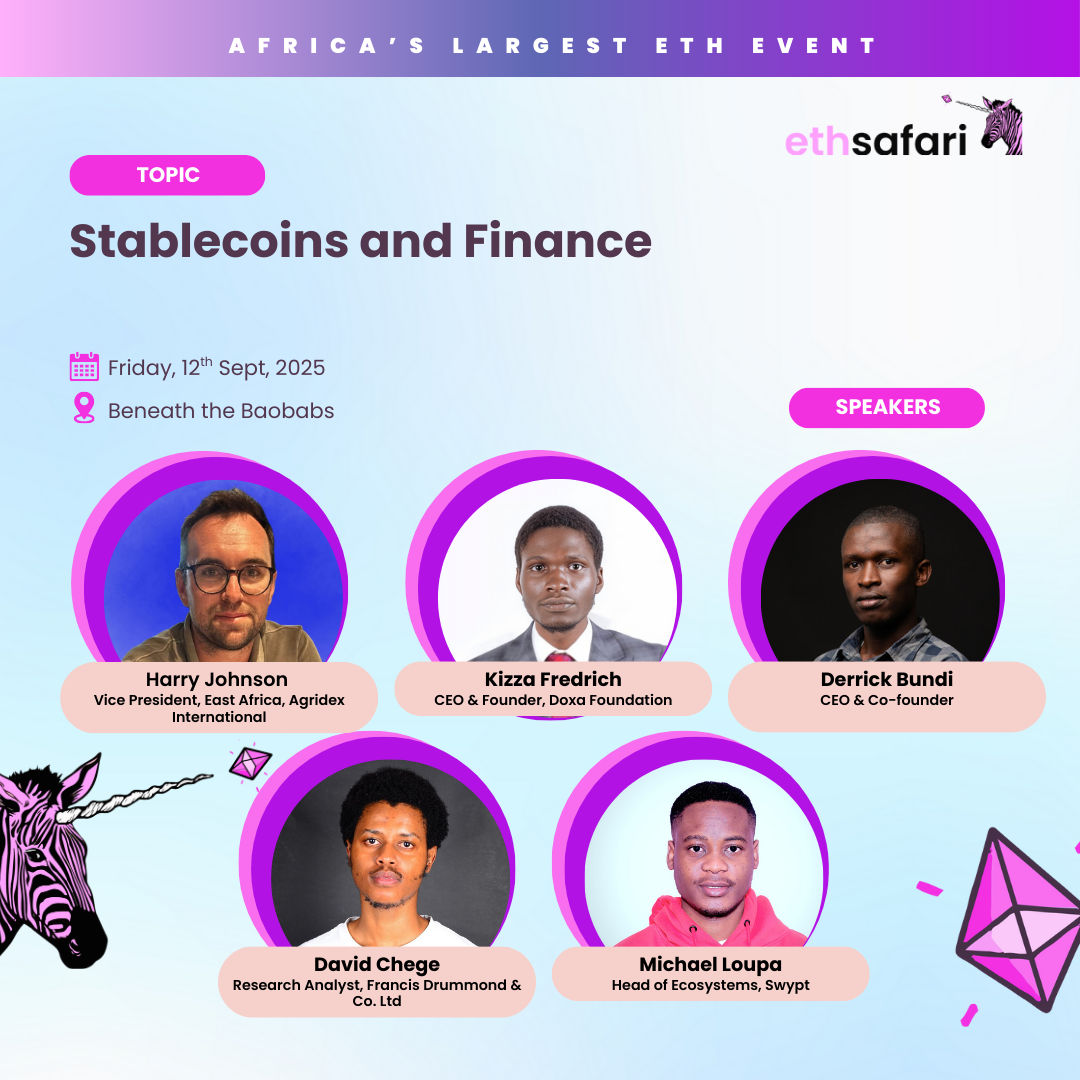 AFRICA'S LARGEST ETH EVENT

ethsafari

TOPIC

Stablecoins and Finance

Friday, 12$^{th}$ Sept, 2025

Beneath the Baobabs

SPEAKERS

Harry Johnson
Vice President, East Africa, Agridex International

Kizza Fredrich
CEO & Founder, Doxa Foundation

Derrick Bundi
CEO & Co-founder

David Chege
Research Analyst, Francis Drummond & Co. Ltd

Michael Loupa
Head of Ecosystems, Swypt